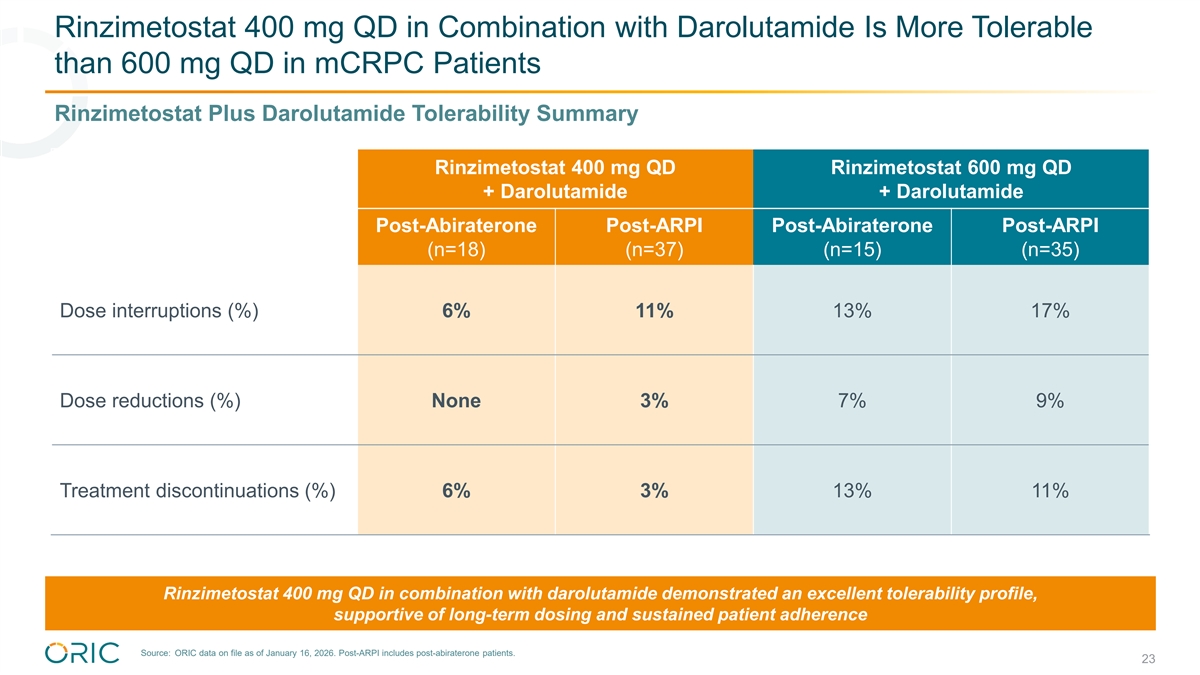 Rinzimetostat 400 mg QD in Combination with Darolutamide Is More Tolerable than 600 mg QD in mCRPC Patients

Rinzimetostat Plus Darolutamide Tolerability Summary

| | Rinzimetostat 400 mg QD + Darolutamide | | Rinzimetostat 600 mg QD + Darolutamide | |
|---|---|---|---|---|
| | Post-Abiraterone (n=18) | Post-ARPI (n=37) | Post-Abiraterone (n=15) | Post-ARPI (n=35) |
| Dose interruptions (%) | 6% | 11% | 13% | 17% |
| Dose reductions (%) | None | 3% | 7% | 9% |
| Treatment discontinuations (%) | 6% | 3% | 13% | 11% |

Rinzimetostat 400 mg QD in combination with darolutamide demonstrated an excellent tolerability profile, supportive of long-term dosing and sustained patient adherence

ORIC

Source: ORIC data on file as of January 16, 2026. Post-ARPI includes post-abiraterone patients.

23